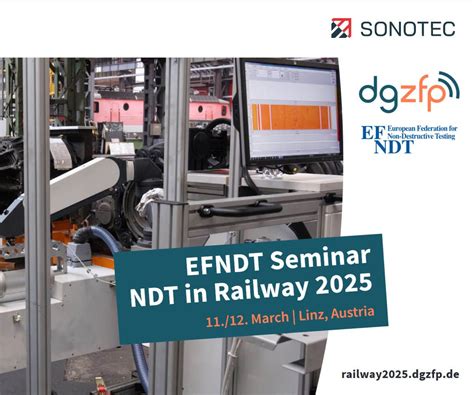 SONOTEC

dgzfp

EF NDT European Federation for Non-Destructive Testing

EFNDT Seminar
NDT in Railway 2025

11./12. March | Linz, Austria

railway2025.dgzfp.de